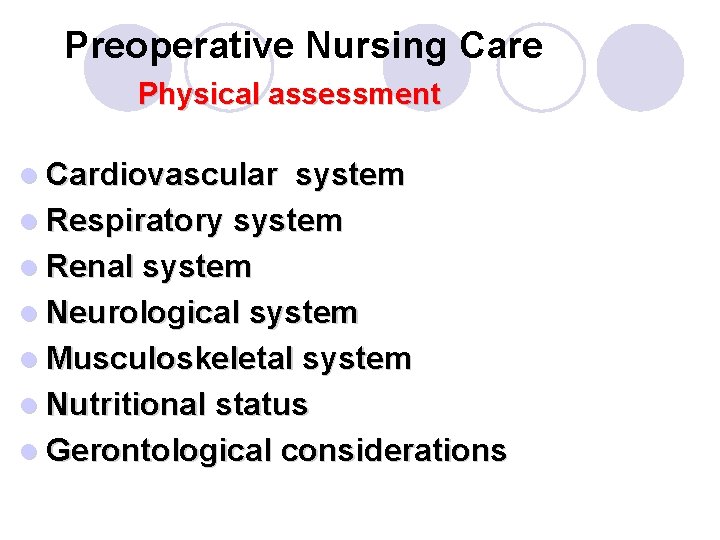 Preoperative Nursing Care
Physical assessment

- Cardiovascular system
- Respiratory system
- Renal system
- Neurological system
- Musculoskeletal system
- Nutritional status
- Gerontological considerations